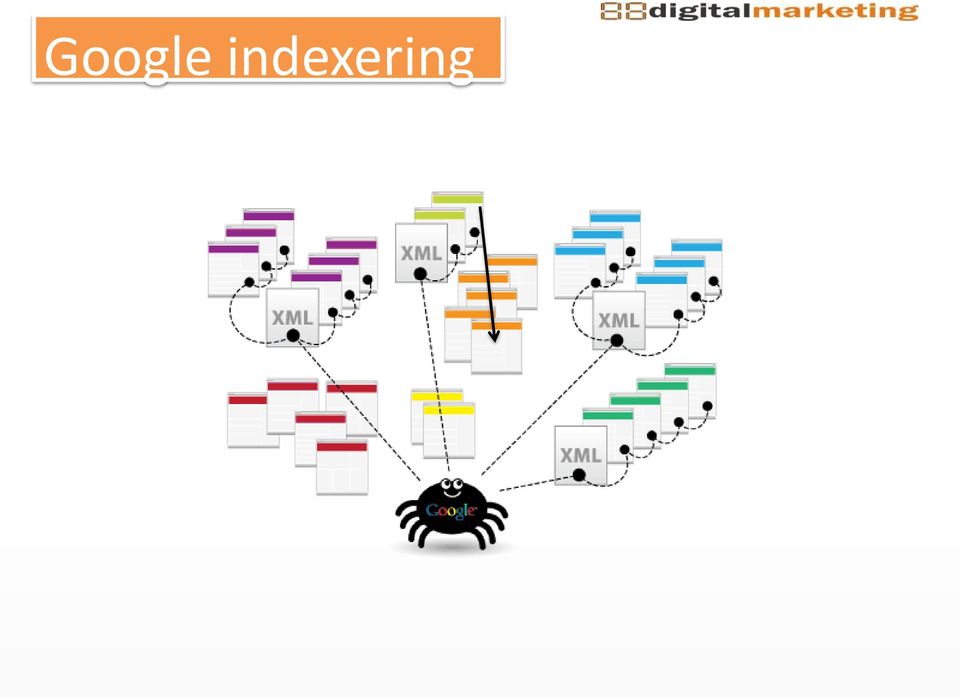 88digitalmarketing

Google indexering

XML

XML

XML

XML

Google